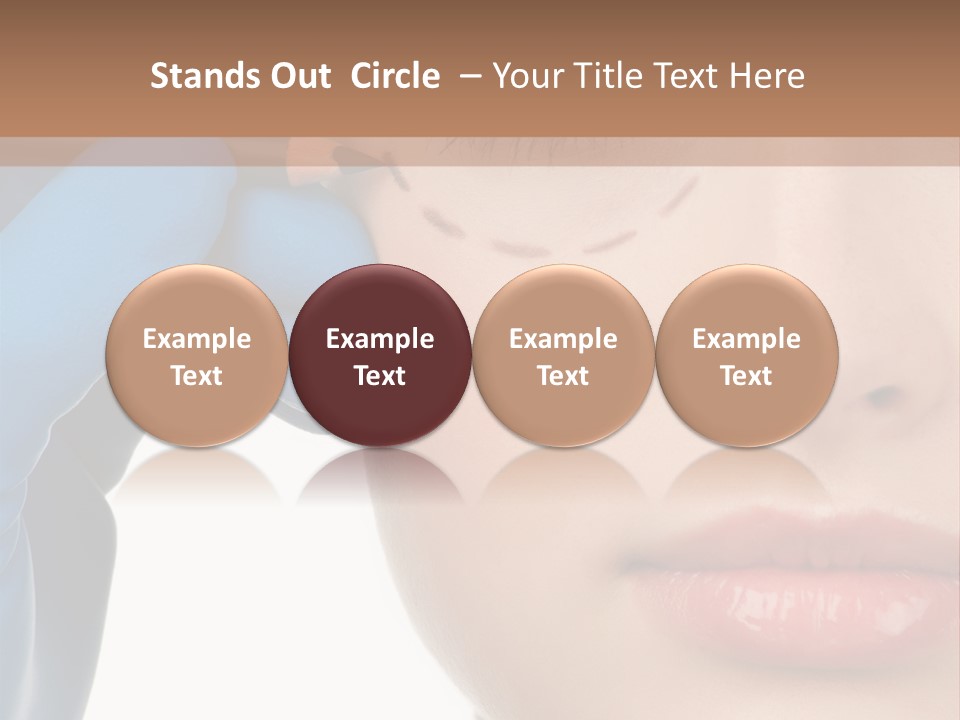 Stands Out Circle – Your Title Text Here

Example Text

Example Text

Example Text

Example Text